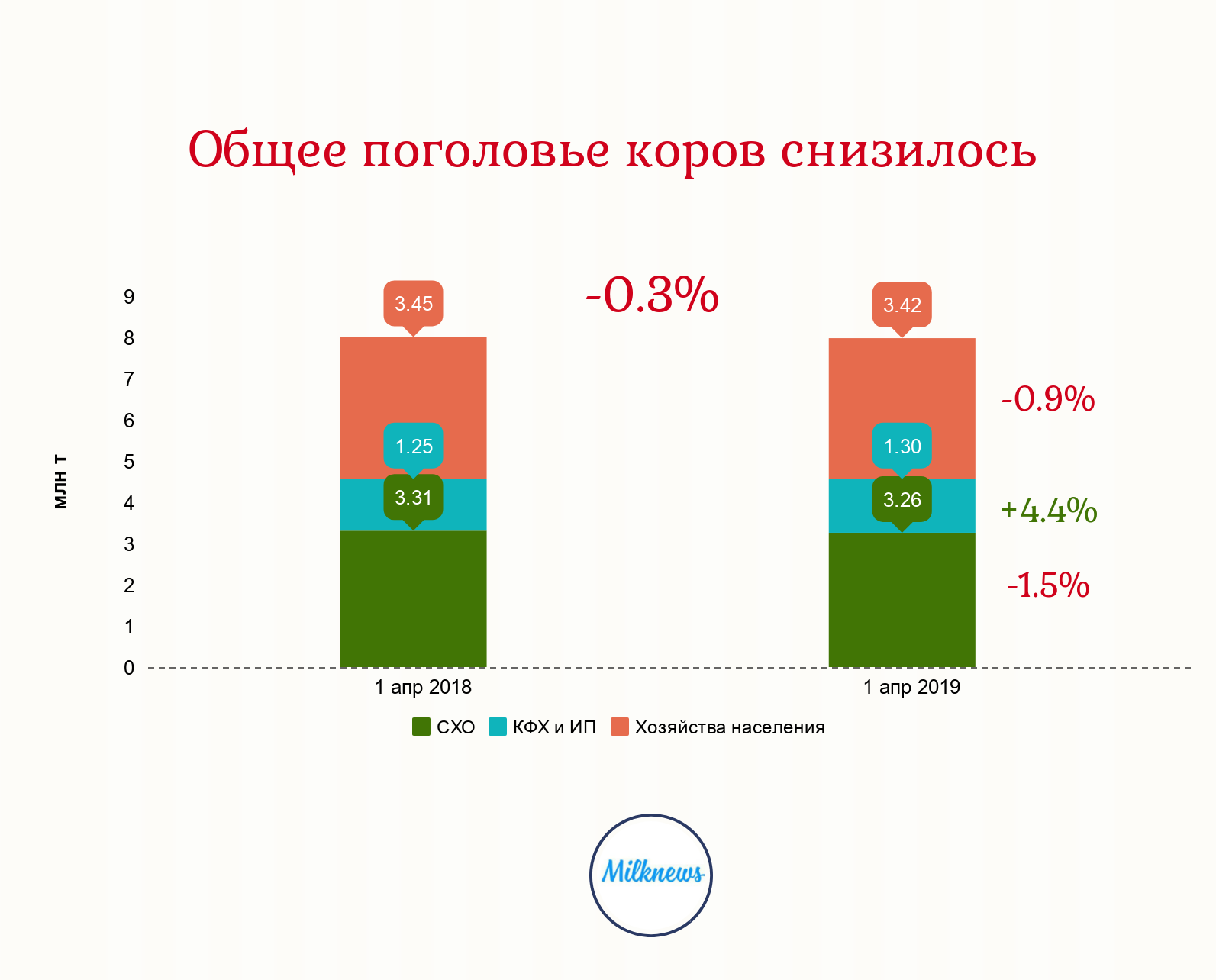 Общее поголовье коров снизилось

млн т

9
8
7
6
5
4
3
2
1
0

3.45
1.25
3.31

-0.3%

3.42
1.30
3.26

-0.9%
+4.4%
-1.5%

1 апр 2018
1 апр 2019

СХО
КФХ и ИП
Хозяйства населения

Milknews